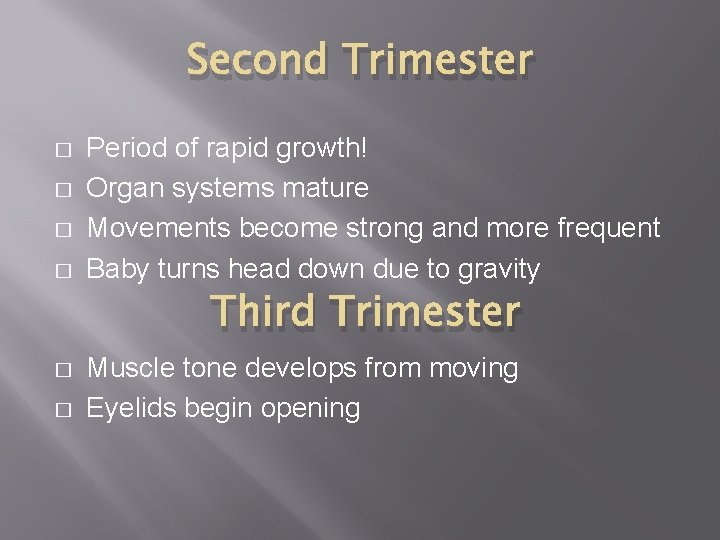 Second Trimester

□ Period of rapid growth!
□ Organ systems mature
□ Movements become strong and more frequent
□ Baby turns head down due to gravity

Third Trimester

□ Muscle tone develops from moving
□ Eyelids begin opening